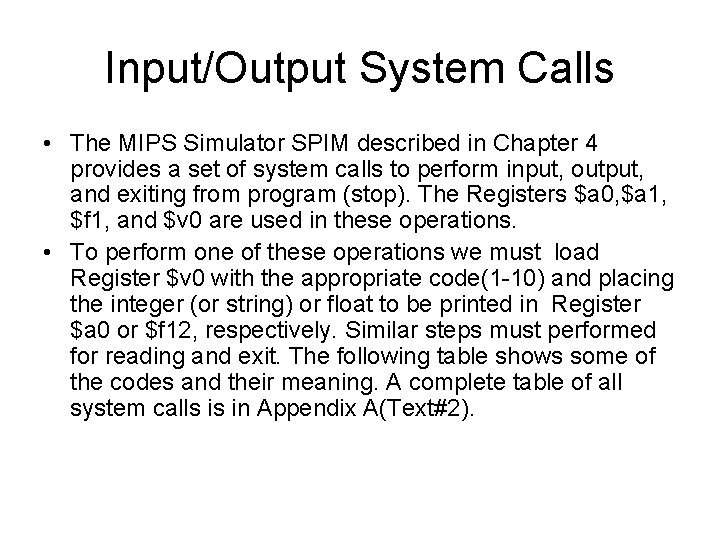 Input/Output System Calls

• The MIPS Simulator SPIM described in Chapter 4 provides a set of system calls to perform input, output, and exiting from program (stop). The Registers \$a0,\$a1, \$f1, and \$v0 are used in these operations.

• To perform one of these operations we must load Register \$v0 with the appropriate code(1-10) and placing the integer (or string) or float to be printed in Register \$a0 or \$f12, respectively. Similar steps must performed for reading and exit. The following table shows some of the codes and their meaning. A complete table of all system calls is in Appendix A(Text#2).